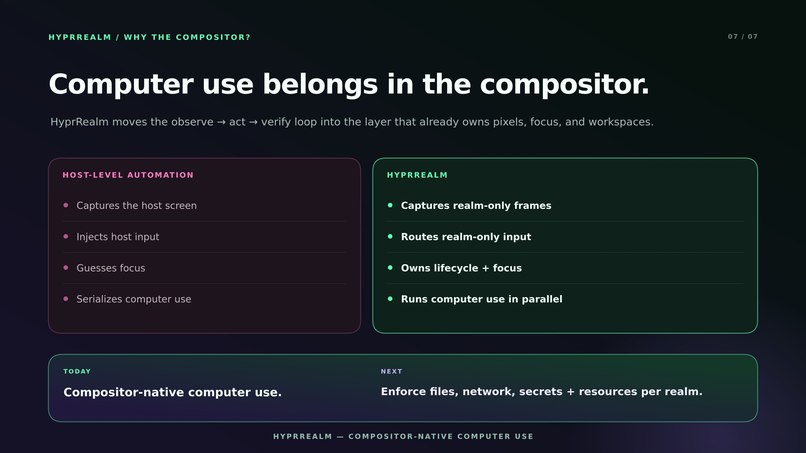 HYPRREALM / WHY THE COMPOSITOR?

07 / 07

Computer use belongs in the compositor.

HyprRealm moves the observe → act → verify loop into the layer that already owns pixels, focus, and workspaces.

HOST-LEVEL AUTOMATION

- Captures the host screen
- Injects host input
- Guesses focus
- Serializes computer use

HYPRREALM

- Captures realm-only frames
- Routes realm-only input
- Owns lifecycle + focus
- Runs computer use in parallel

TODAY

Compositor-native computer use.

NEXT

Enforce files, network, secrets + resources per realm.

HYPRREALM — COMPOSITOR-NATIVE COMPUTER USE